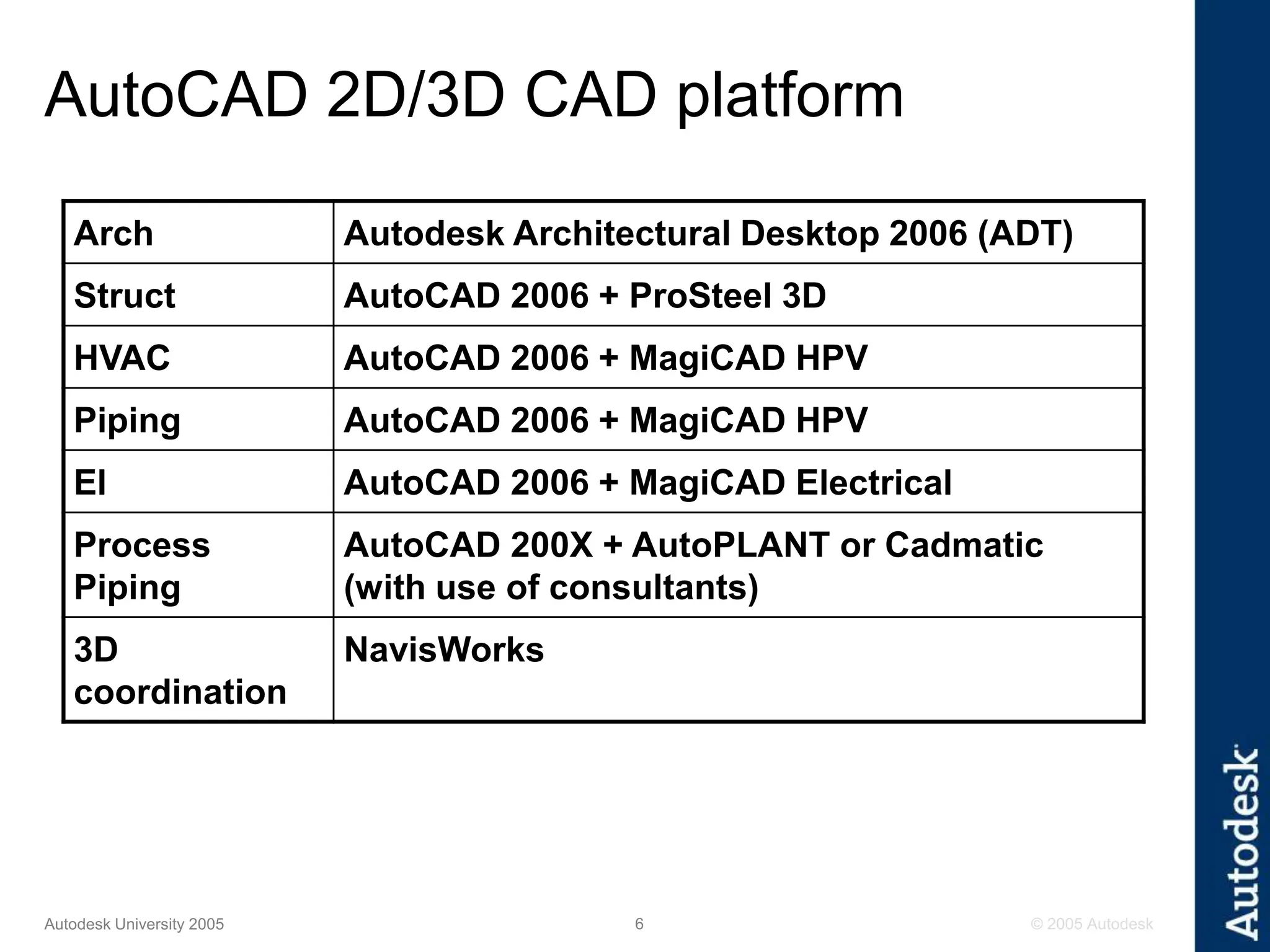 AutoCAD 2D/3D CAD platform

| Arch | Autodesk Architectural Desktop 2006 (ADT) |
|---|---|
| Struct | AutoCAD 2006 + ProSteel 3D |
| HVAC | AutoCAD 2006 + MagiCAD HPV |
| Piping | AutoCAD 2006 + MagiCAD HPV |
| El | AutoCAD 2006 + MagiCAD Electrical |
| Process Piping | AutoCAD 200X + AutoPLANT or Cadmatic (with use of consultants) |
| 3D coordination | NavisWorks |

Autodesk University 2005

6

© 2005 Autodesk

Autodesk